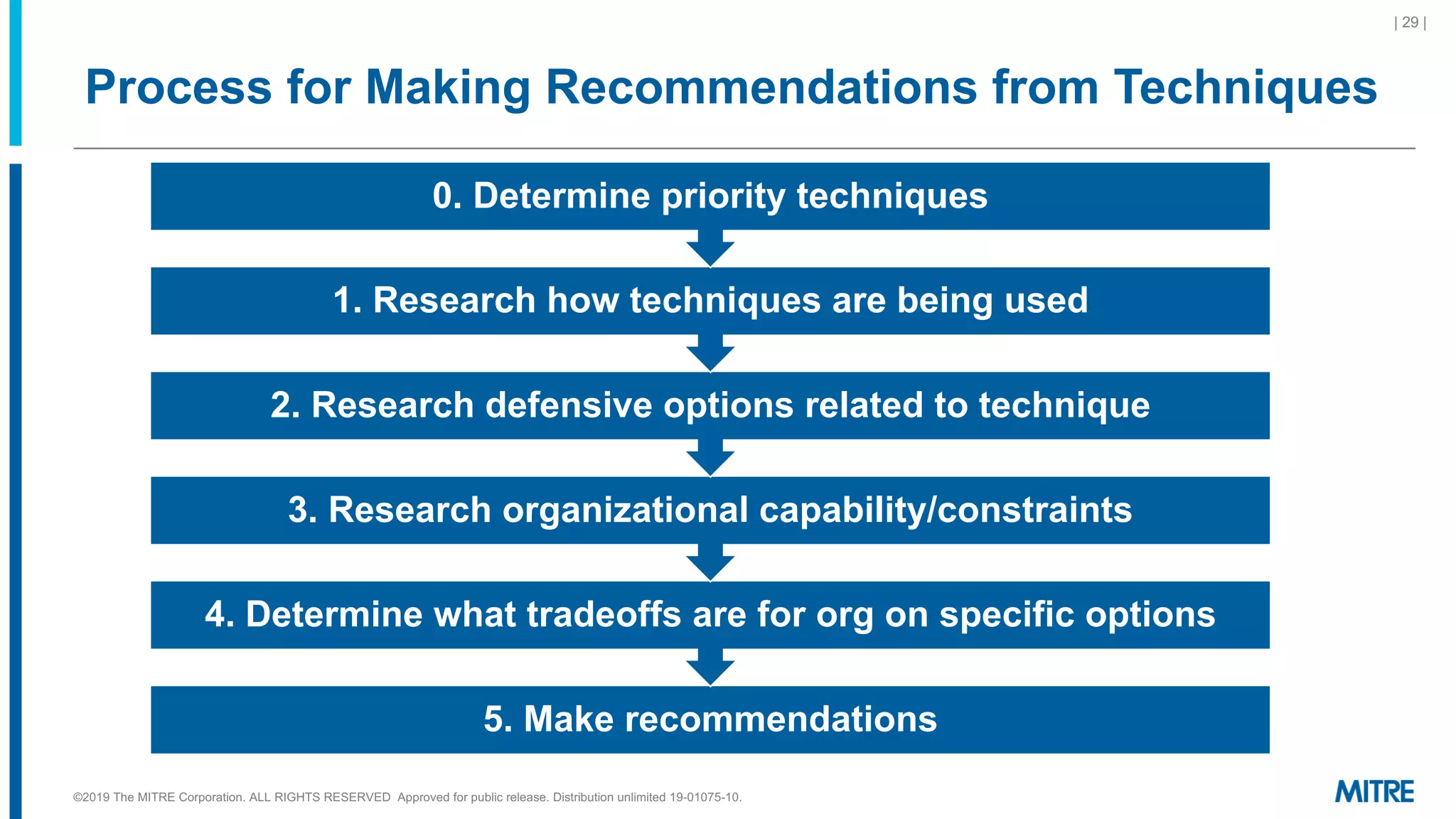 | 29 |

Process for Making Recommendations from Techniques

0. Determine priority techniques

1. Research how techniques are being used

2. Research defensive options related to technique

3. Research organizational capability/constraints

4. Determine what tradeoffs are for org on specific options

5. Make recommendations

©2019 The MITRE Corporation. ALL RIGHTS RESERVED Approved for public release. Distribution unlimited 19-01075-10.

MITRE